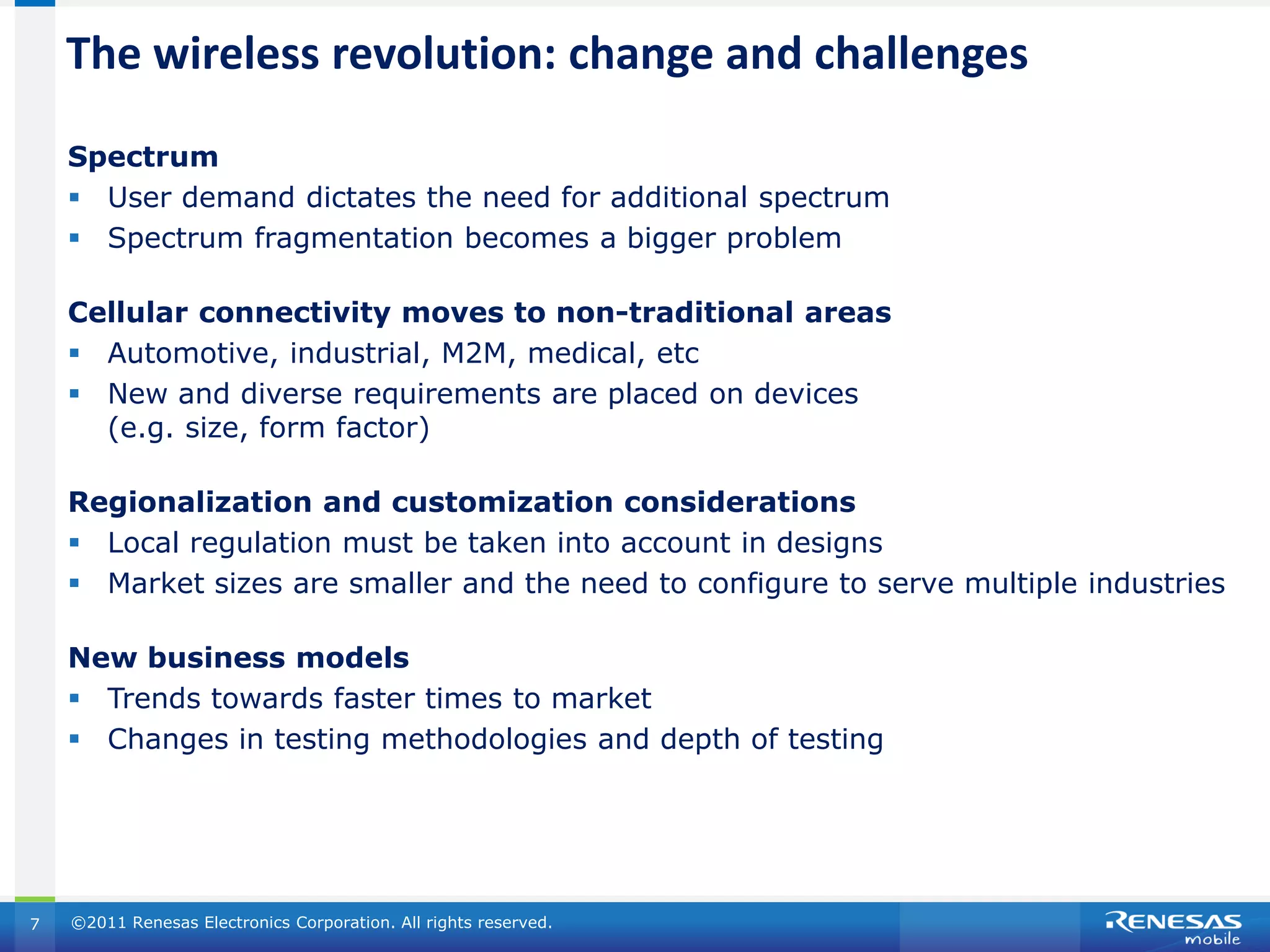 The wireless revolution: change and challenges

Spectrum
▪ User demand dictates the need for additional spectrum
▪ Spectrum fragmentation becomes a bigger problem

Cellular connectivity moves to non-traditional areas
▪ Automotive, industrial, M2M, medical, etc
▪ New and diverse requirements are placed on devices (e.g. size, form factor)

Regionalization and customization considerations
▪ Local regulation must be taken into account in designs
▪ Market sizes are smaller and the need to configure to serve multiple industries

New business models
▪ Trends towards faster times to market
▪ Changes in testing methodologies and depth of testing

7 ©2011 Renesas Electronics Corporation. All rights reserved.

RENESAS mobile